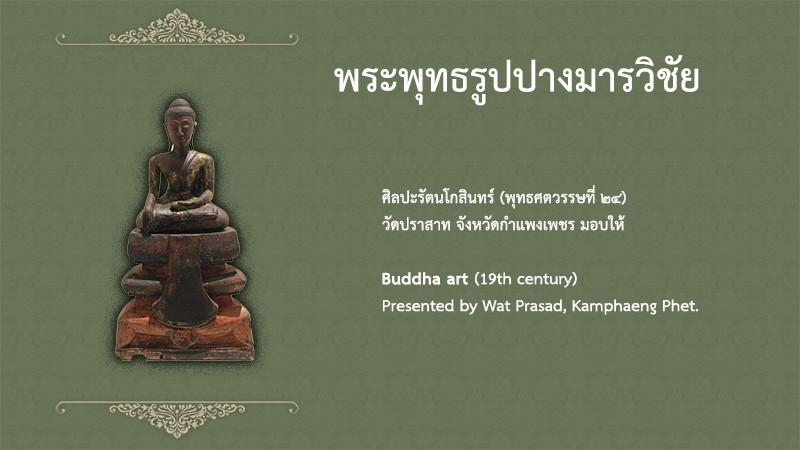 พระพุทธรูปปางมารวิชัย

ศิลปะรัตนโกสินทร์ (พุทธศตวรรษที่ ๒๔)
วัดปราสาท จังหวัดกำแพงเพชร มอบให้

Buddha art (19th century)
Presented by Wat Prasad, Kamphaeng Phet.